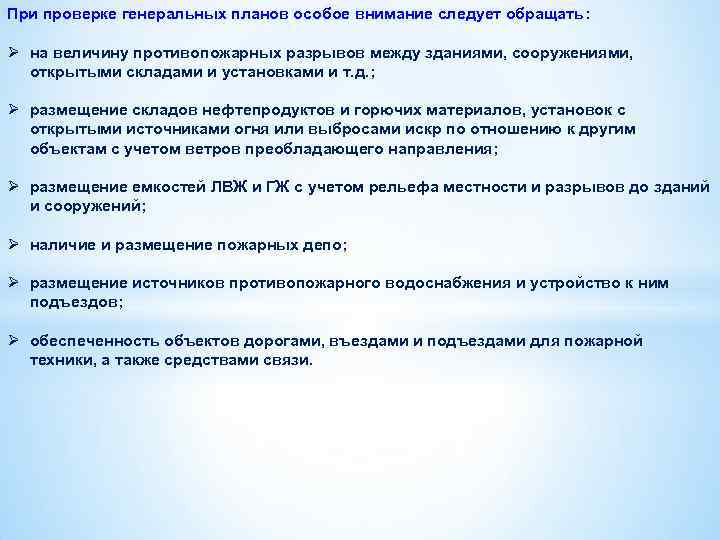 При проверке генеральных планов особое внимание следует обращать:

➢ на величину противопожарных разрывов между зданиями, сооружениями, открытыми складами и установками и т.д.;

➢ размещение складов нефтепродуктов и горючих материалов, установок с открытыми источниками огня или выбросами искр по отношению к другим объектам с учетом ветров преобладающего направления;

➢ размещение емкостей ЛВЖ и ГЖ с учетом рельефа местности и разрывов до зданий и сооружений;

➢ наличие и размещение пожарных депо;

➢ размещение источников противопожарного водоснабжения и устройство к ним подъездов;

➢ обеспеченность объектов дорогами, въездами и подъездами для пожарной техники, а также средствами связи.